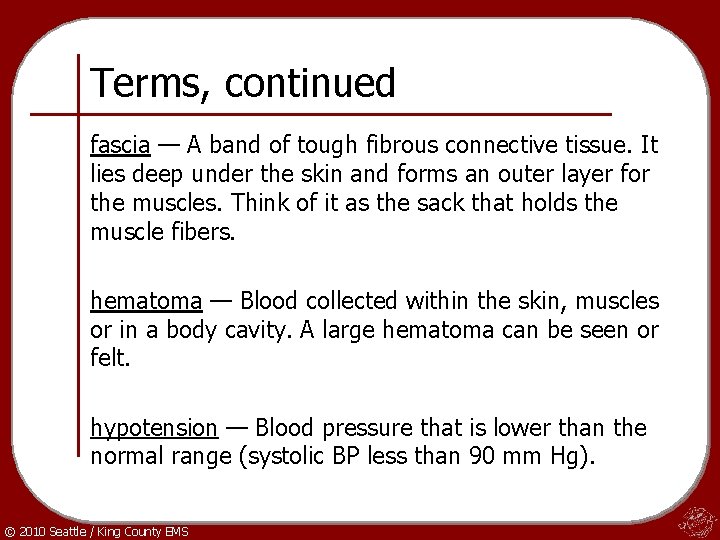 Terms, continued

fascia — A band of tough fibrous connective tissue. It lies deep under the skin and forms an outer layer for the muscles. Think of it as the sack that holds the muscle fibers.

hematoma — Blood collected within the skin, muscles or in a body cavity. A large hematoma can be seen or felt.

hypotension — Blood pressure that is lower than the normal range (systolic BP less than 90 mm Hg).

© 2010 Seattle / King County EMS